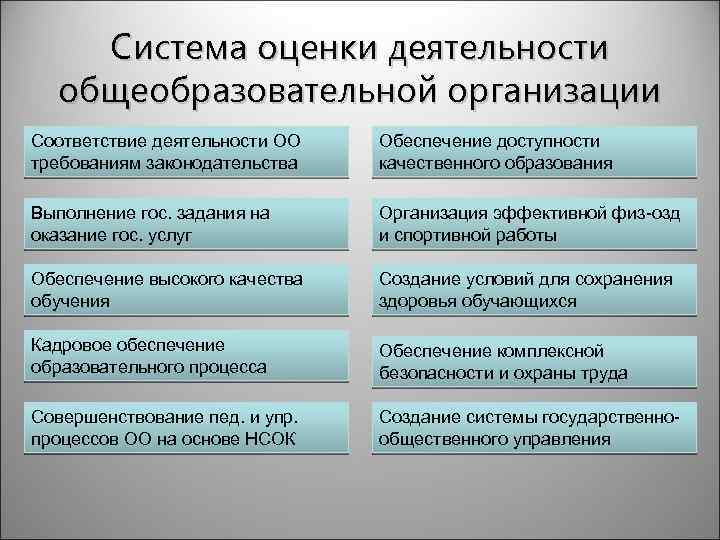 Система оценки деятельности общеобразовательной организации

Соответствие деятельности ОО требованиям законодательства

Выполнение гос. задания на оказание гос. услуг

Обеспечение высокого качества обучения

Кадровое обеспечение образовательного процесса

Совершенствование пед. и упр. процессов ОО на основе НСОК

Обеспечение доступности качественного образования

Организация эффективной физ-озд и спортивной работы

Создание условий для сохранения здоровья обучающихся

Обеспечение комплексной безопасности и охраны труда

Создание системы государственно-общественного управления